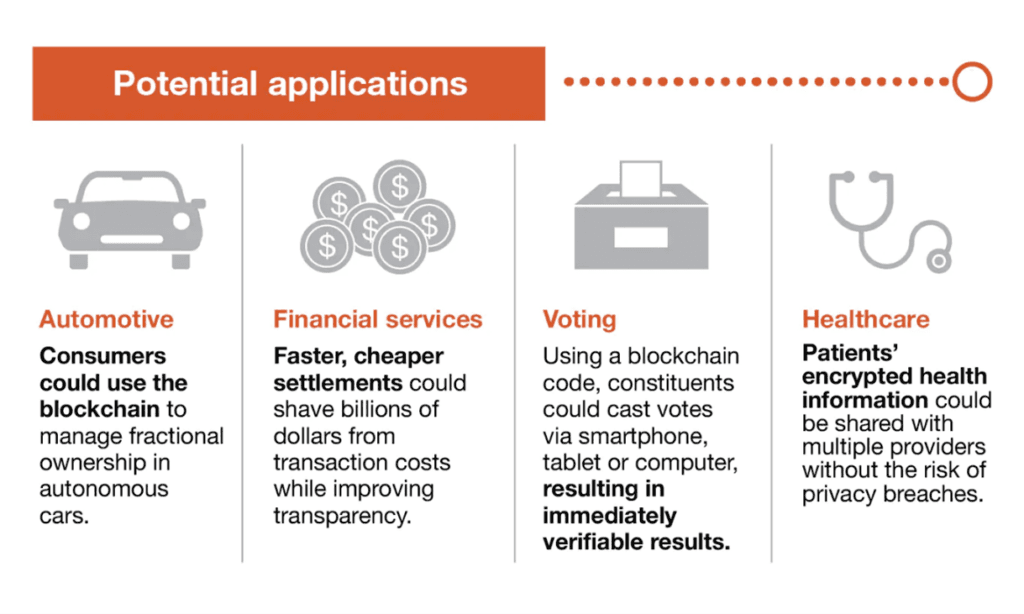 Potential applications

Automotive

Consumers could use the blockchain to manage fractional ownership in autonomous cars.

Financial services

Faster, cheaper settlements could shave billions of dollars from transaction costs while improving transparency.

Voting

Using a blockchain code, constituents could cast votes via smartphone, tablet or computer, resulting in immediately verifiable results.

Healthcare

Patients' encrypted health information could be shared with multiple providers without the risk of privacy breaches.